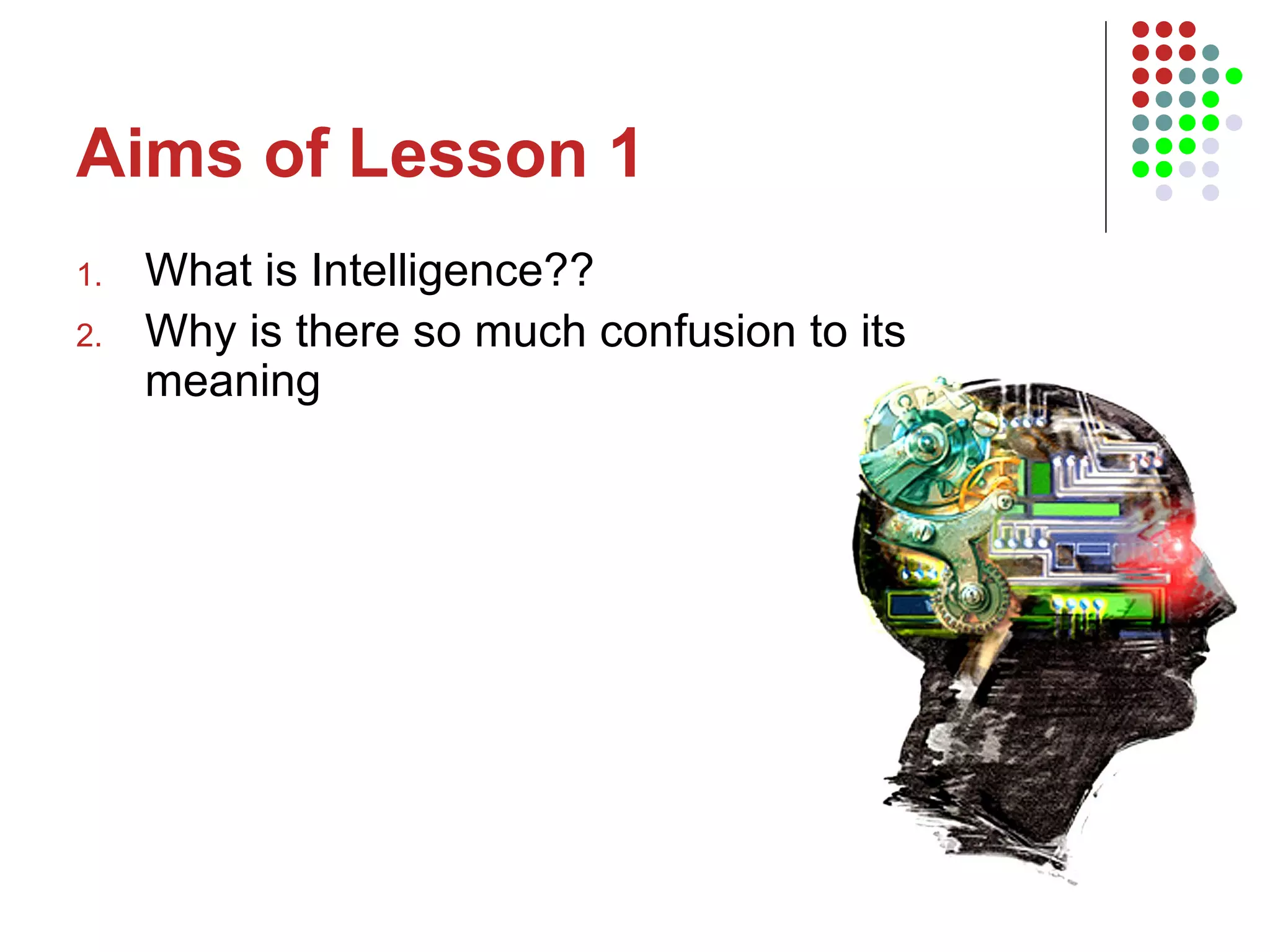 Aims of Lesson 1

1. What is Intelligence??
2. Why is there so much confusion to its meaning